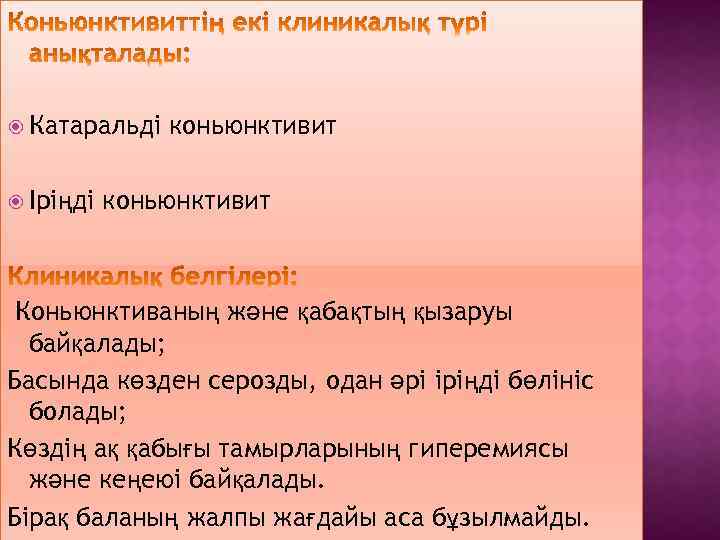 Коньюнктивиттің екі клиникалық түрі анықталады:

Катаральді коньюнктивит

Іріңді коньюнктивит

Клиникалық белгілері:

Коньюнктиваның және қабақтың қызаруы байқалады;

Басында көзден серозды, одан әрі іріңді бөлініс болады;

Көздің ақ қабығы тамырларының гиперемиясы және кеңеюі байқалады.

Бірақ баланың жалпы жағдайы аса бұзылмайды.